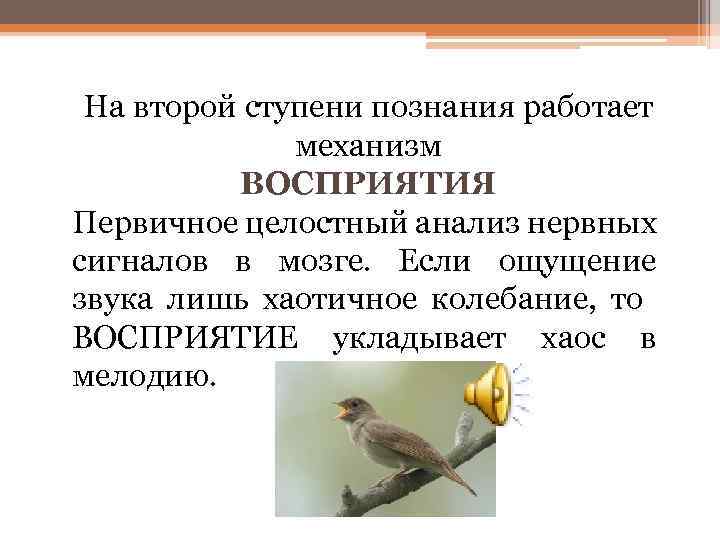 На второй ступени познания работает механизм

ВОСПРИЯТИЯ

Первичное целостный анализ нервных сигналов в мозге. Если ощущение звука лишь хаотичное колебание, то ВОСПРИЯТИЕ укладывает хаос в мелодию.